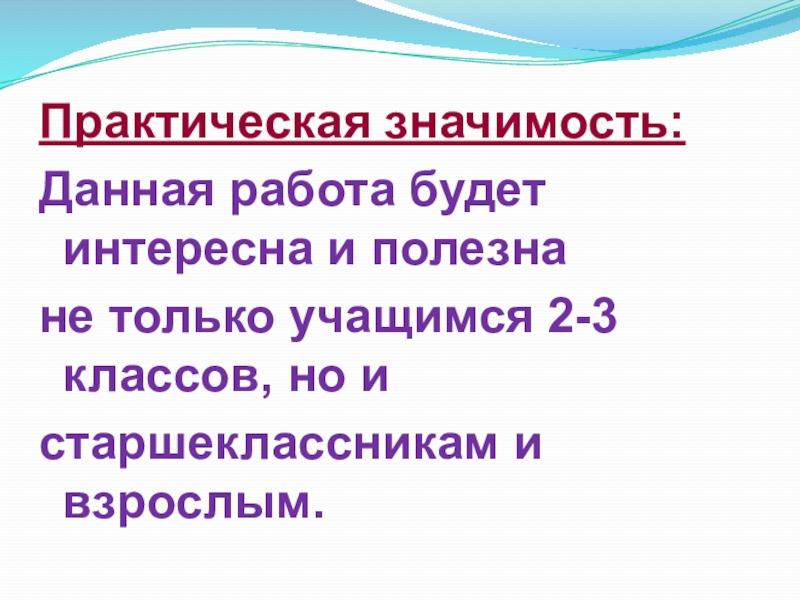 Практическая значимость:

Данная работа будет интересна и полезна

не только учащимся 2-3 классов, но и

старшеклассникам и взрослым.